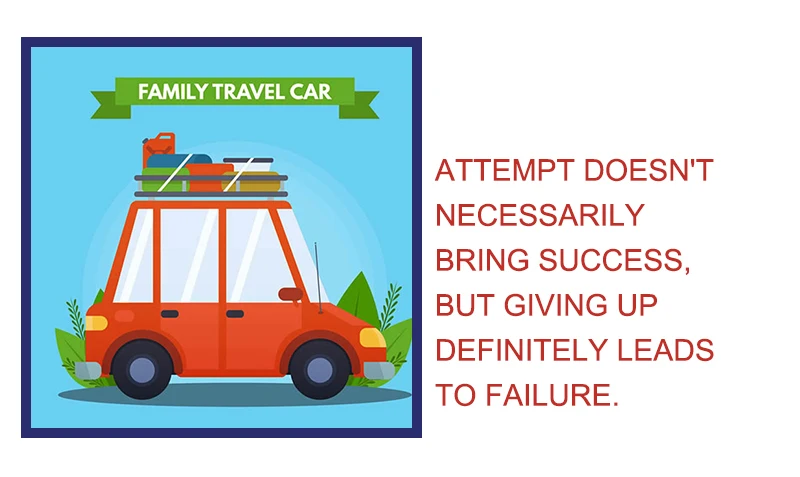 FAMILY TRAVEL CAR

ATTEMPT DOESN'T NECESSARILY BRING SUCCESS, BUT GIVING UP DEFINITELY LEADS TO FAILURE.